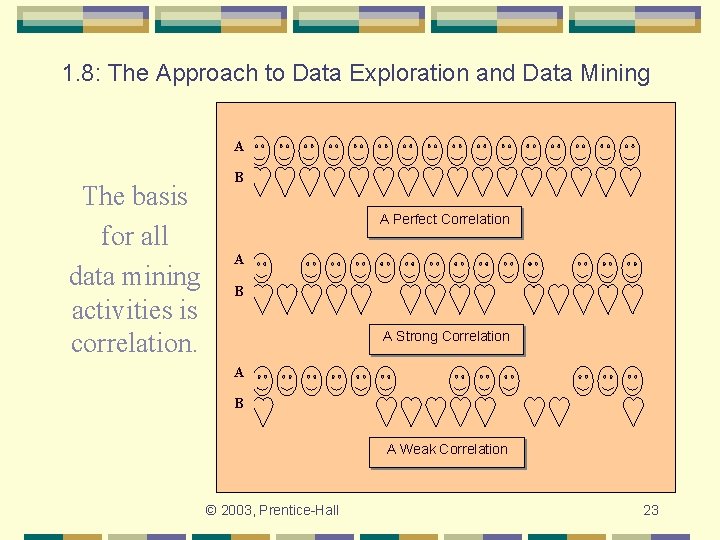 1.8: The Approach to Data Exploration and Data Mining

The basis for all data mining activities is correlation.

A
B
A Perfect Correlation

A
B
A Strong Correlation

A
B
A Weak Correlation

© 2003, Prentice-Hall

23